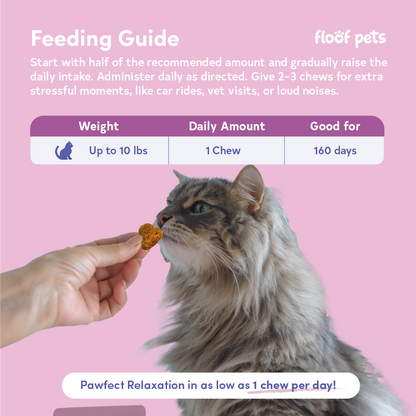 Feeding Guide

floof pets

Start with half of the recommended amount and gradually raise the daily intake. Administer daily as directed. Give 2–3 chews for extra stressful moments, like car rides, vet visits, or loud noises.

| Weight | Daily Amount | Good for |
|---|---|---|
| Up to 10 lbs | 1 Chew | 160 days |

Pawfect Relaxation in as low as 1 chew per day!